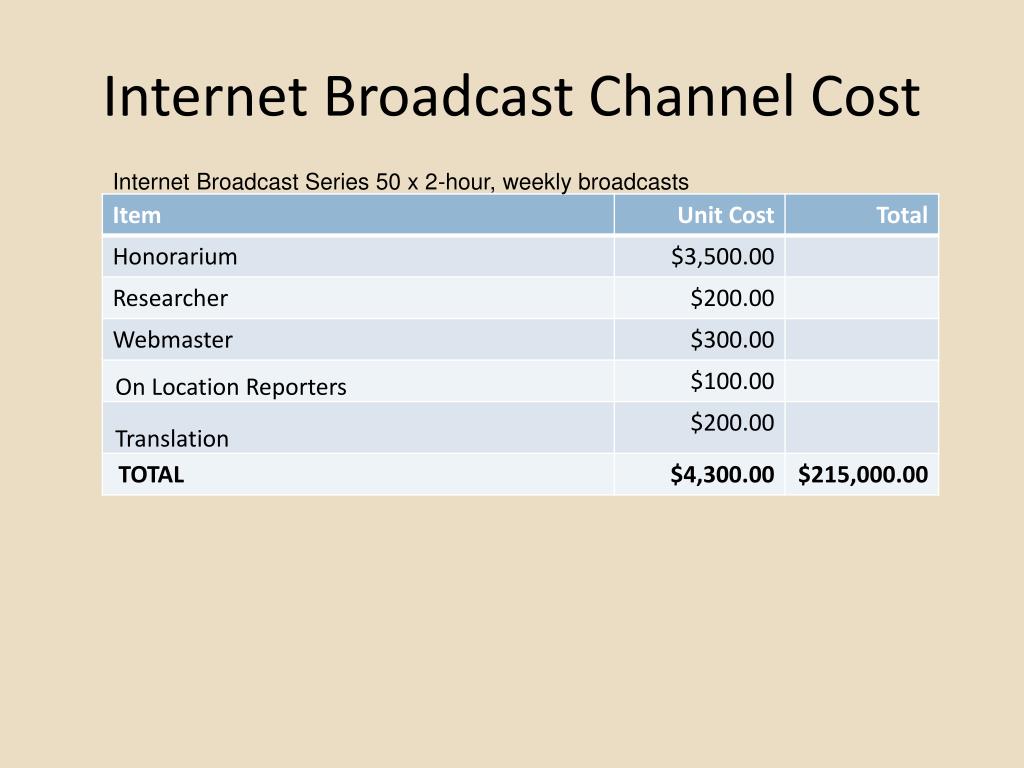 Internet Broadcast Channel Cost

Internet Broadcast Series 50 x 2-hour, weekly broadcasts

| Item | Unit Cost | Total |
|---|---|---|
| Honorarium | \$3,500.00 | |
| Researcher | \$200.00 | |
| Webmaster | \$300.00 | |
| On Location Reporters | \$100.00 | |
| Translation | \$200.00 | |
| TOTAL | \$4,300.00 | \$215,000.00 |